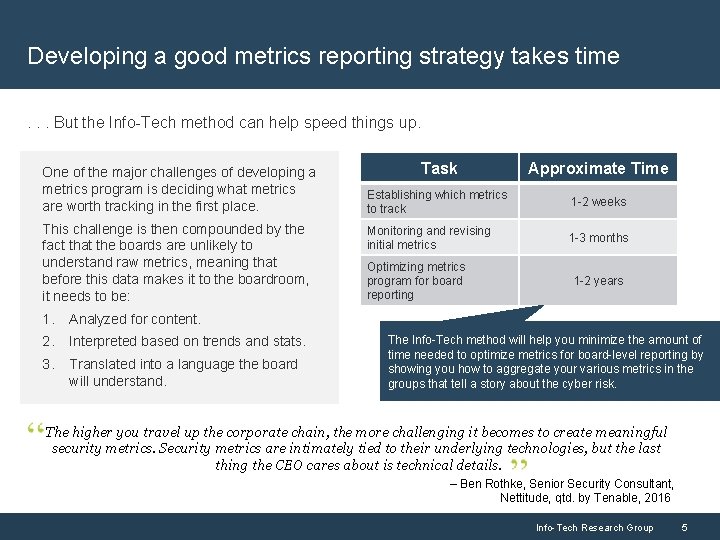 Developing a good metrics reporting strategy takes time

. . . But the Info-Tech method can help speed things up.

One of the major challenges of developing a metrics program is deciding what metrics are worth tracking in the first place.

This challenge is then compounded by the fact that the boards are unlikely to understand raw metrics, meaning that before this data makes it to the boardroom, it needs to be:

1. Analyzed for content.
2. Interpreted based on trends and stats.
3. Translated into a language the board will understand.

| Task | Approximate Time |
|---|---|
| Establishing which metrics to track | 1-2 weeks |
| Monitoring and revising initial metrics | 1-3 months |
| Optimizing metrics program for board reporting | 1-2 years |

The Info-Tech method will help you minimize the amount of time needed to optimize metrics for board-level reporting by showing you how to aggregate your various metrics in the groups that tell a story about the cyber risk.

“The higher you travel up the corporate chain, the more challenging it becomes to create meaningful security metrics. Security metrics are intimately tied to their underlying technologies, but the last thing the CEO cares about is technical details.”

– Ben Rothke, Senior Security Consultant, Nettitude, qtd. by Tenable, 2016

Info-Tech Research Group 5